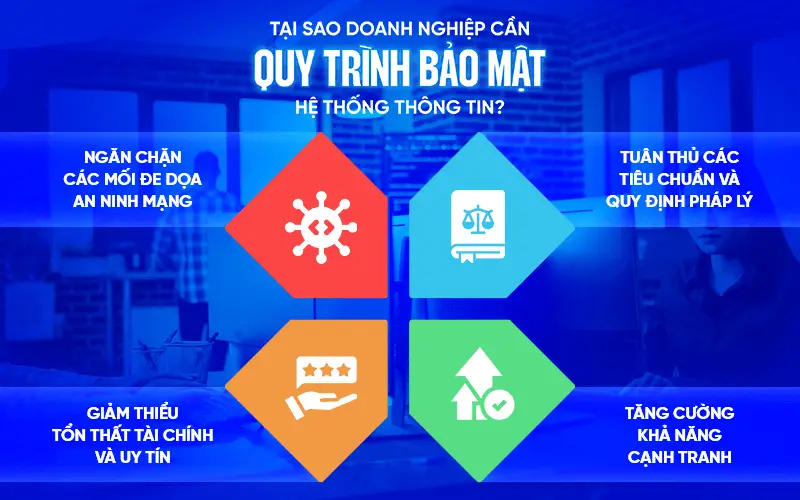 TẠI SAO DOANH NGHIỆP CẦN
QUY TRÌNH BẢO MẬT
HỆ THỐNG THÔNG TIN?

NGĂN CHẶN
CÁC MỐI ĐE DỌA
AN NINH MẠNG

TUÂN THỦ CÁC
TIÊU CHUẨN VÀ
QUY ĐỊNH PHÁP LÝ

GIẢM THIỂU
TỔN THẤT TÀI CHÍNH
VÀ UY TÍN

TĂNG CƯỜNG
KHẢ NĂNG
CẠNH TRANH